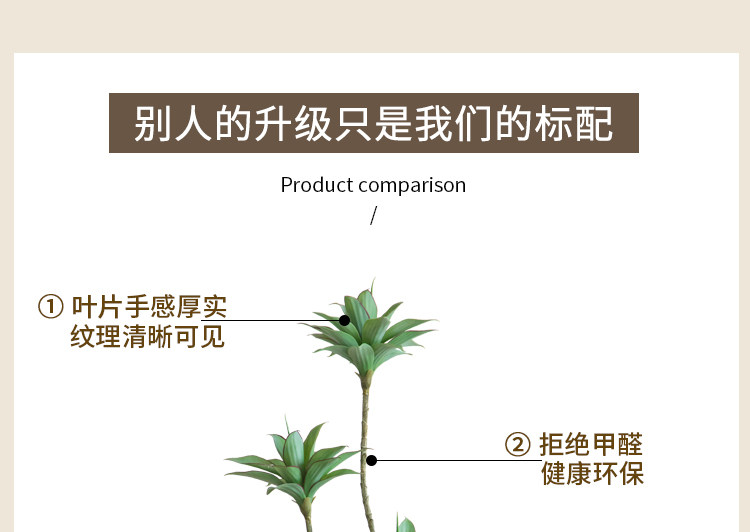 别人的升级只是我们的标配

Product comparison
/

① 叶片手感厚实
纹理清晰可见

② 拒绝甲醛
健康环保